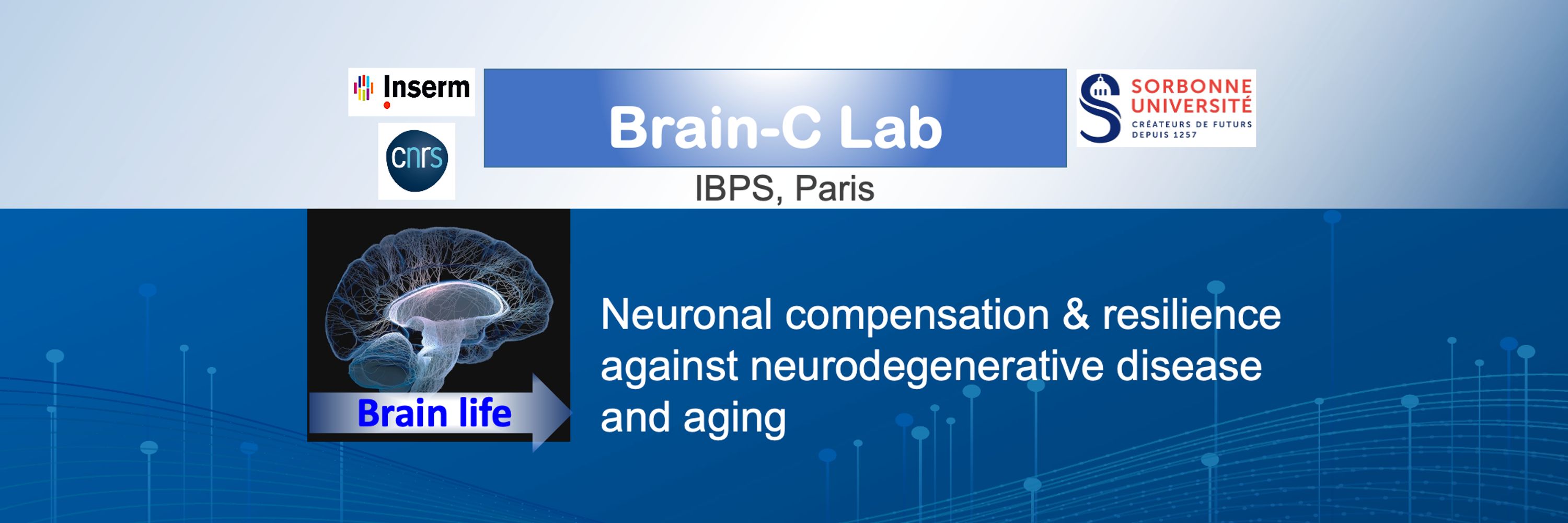 Inserm

cnrs

Brain-C Lab

IBPS, Paris

SORBONNE UNIVERSITÉ
CRÉATEURS DE FUTURS DEPUIS 1257

Brain life

Neuronal compensation & resilience against neurodegenerative disease and aging